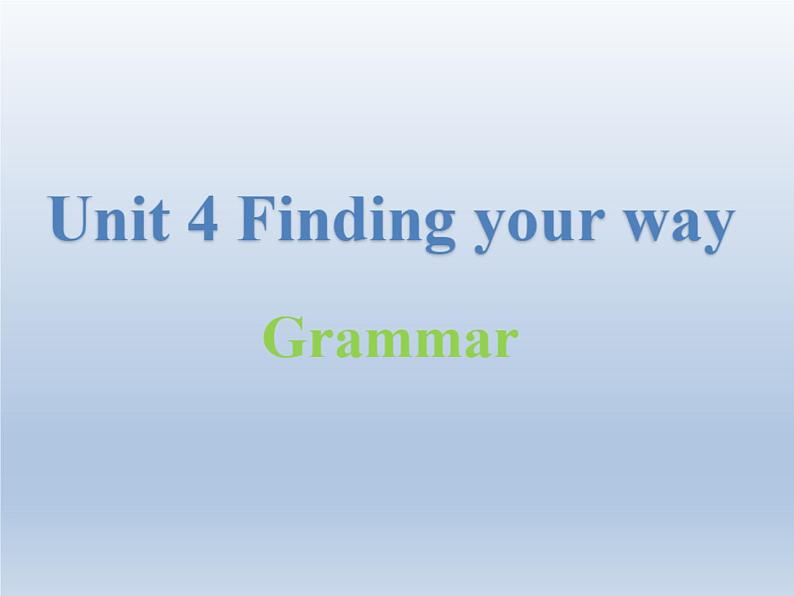 Unit 4 Finding your way

Grammar